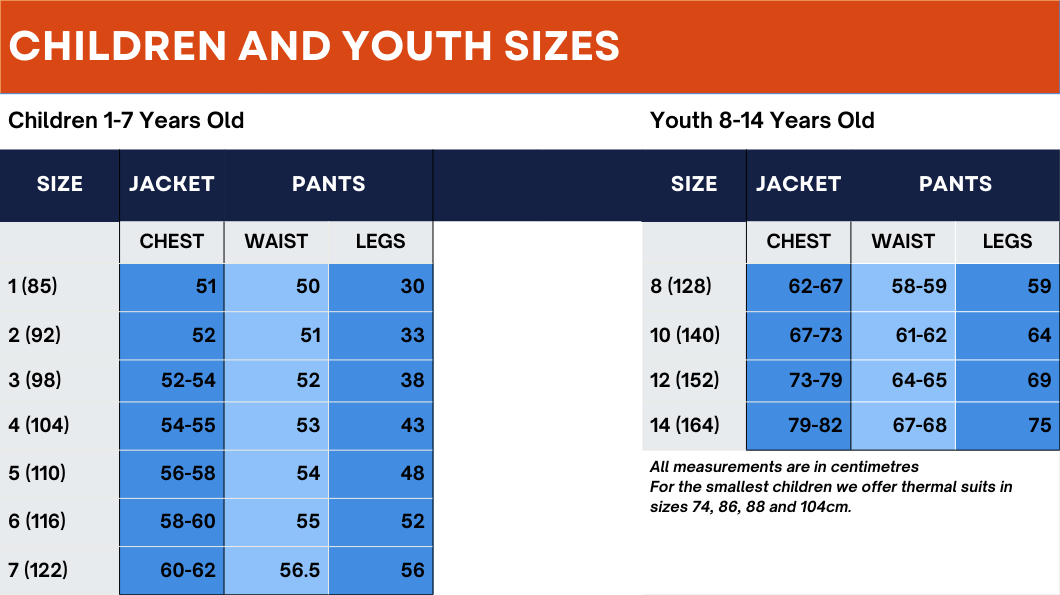 CHILDREN AND YOUTH SIZES

Children 1-7 Years Old

| SIZE | JACKET | PANTS | |
|---|---|---|---|
| | CHEST | WAIST | LEGS |
| 1 (85) | 51 | 50 | 30 |
| 2 (92) | 52 | 51 | 33 |
| 3 (98) | 52-54 | 52 | 38 |
| 4 (104) | 54-55 | 53 | 43 |
| 5 (110) | 56-58 | 54 | 48 |
| 6 (116) | 58-60 | 55 | 52 |
| 7 (122) | 60-62 | 56.5 | 56 |

Youth 8-14 Years Old

| SIZE | JACKET | PANTS | |
|---|---|---|---|
| | CHEST | WAIST | LEGS |
| 8 (128) | 62-67 | 58-59 | 59 |
| 10 (140) | 67-73 | 61-62 | 64 |
| 12 (152) | 73-79 | 64-65 | 69 |
| 14 (164) | 79-82 | 67-68 | 75 |

All measurements are in centimetres
For the smallest children we offer thermal suits in sizes 74, 86, 88 and 104cm.